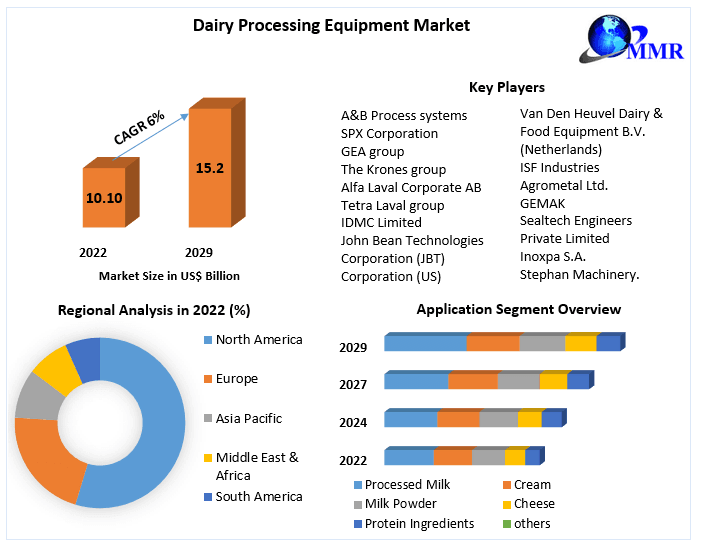 Dairy Processing Equipment Market

MMR

CAGR 6%

10.10

15.2

2022

2029

Market Size in US$ Billion

Key Players

A&B Process systems
SPX Corporation
GEA group
The Krones group
Alfa Laval Corporate AB
Tetra Laval group
IDMC Limited
John Bean Technologies Corporation (JBT) Corporation (US)

Van Den Heuvel Dairy & Food Equipment B.V. (Netherlands)
ISF Industries
Agrometal Ltd.
GEMAK
Sealtech Engineers Private Limited
Inoxpa S.A.
Stephan Machinery.

Regional Analysis in 2022 (%)

North America
Europe
Asia Pacific
Middle East & Africa
South America

Application Segment Overview

2029
2027
2024
2022

Processed Milk
Cream
Milk Powder
Cheese
Protein Ingredients
others